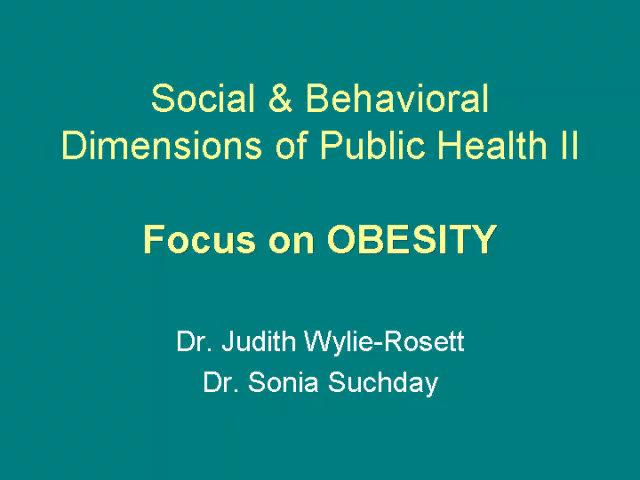 Social & Behavioral Dimensions of Public Health II

Focus on OBESITY

Dr. Judith Wylie-Rosett
Dr. Sonia Suchday